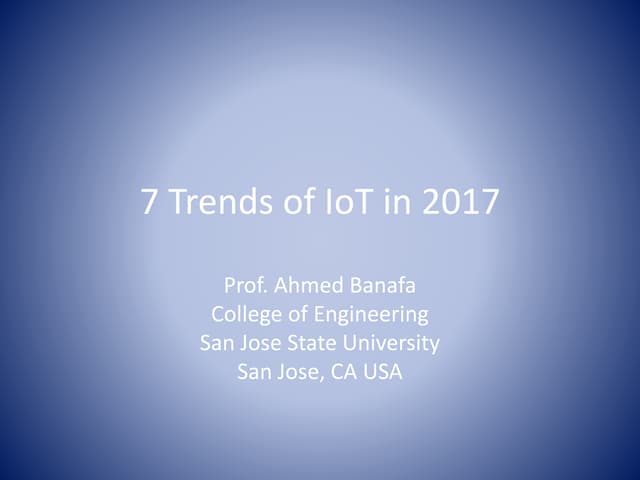 7 Trends of IoT in 2017

Prof. Ahmed Banafa
College of Engineering
San Jose State University
San Jose, CA USA